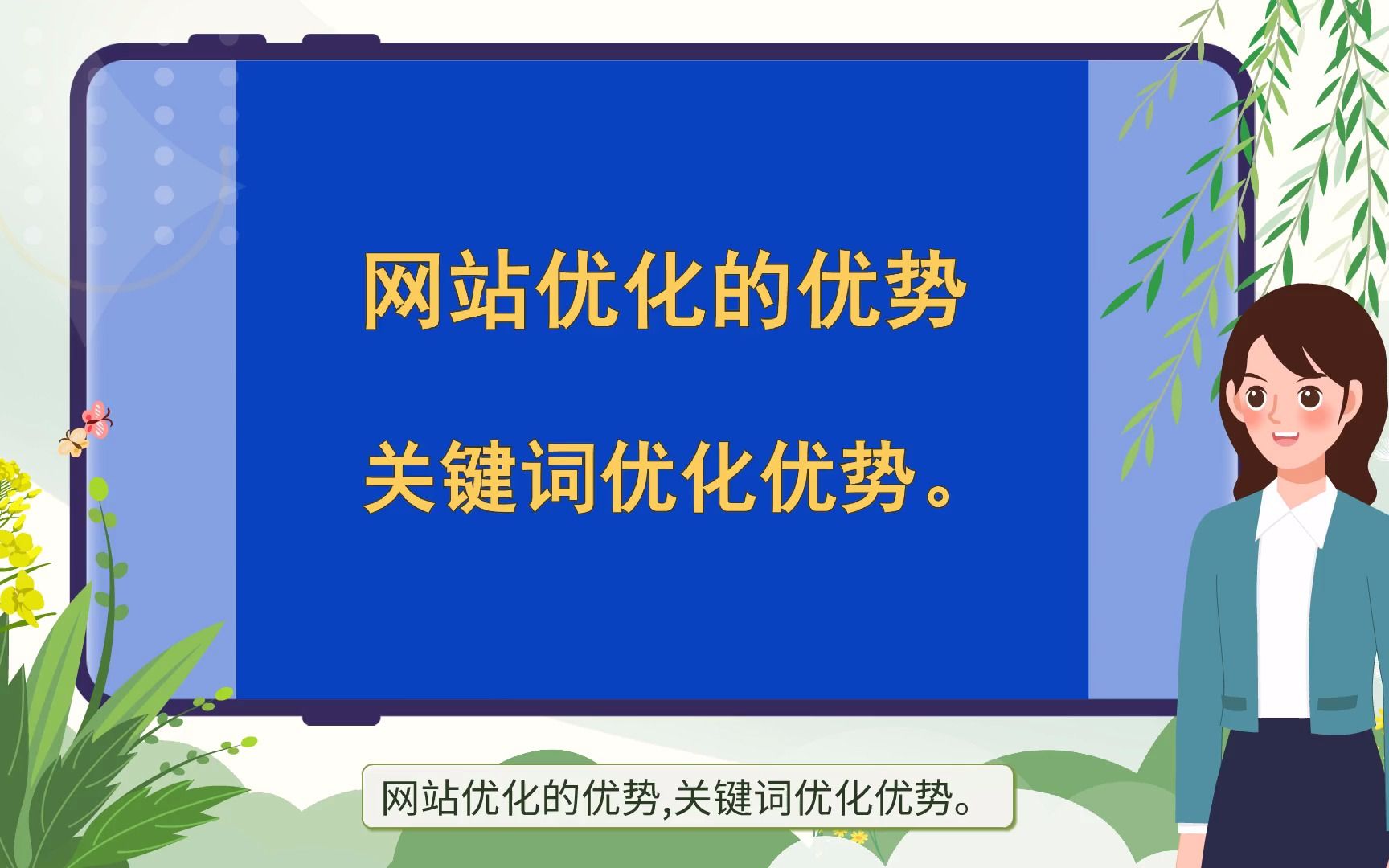 网站优化的优势

关键词优化优势。

网站优化的优势,关键词优化优势。